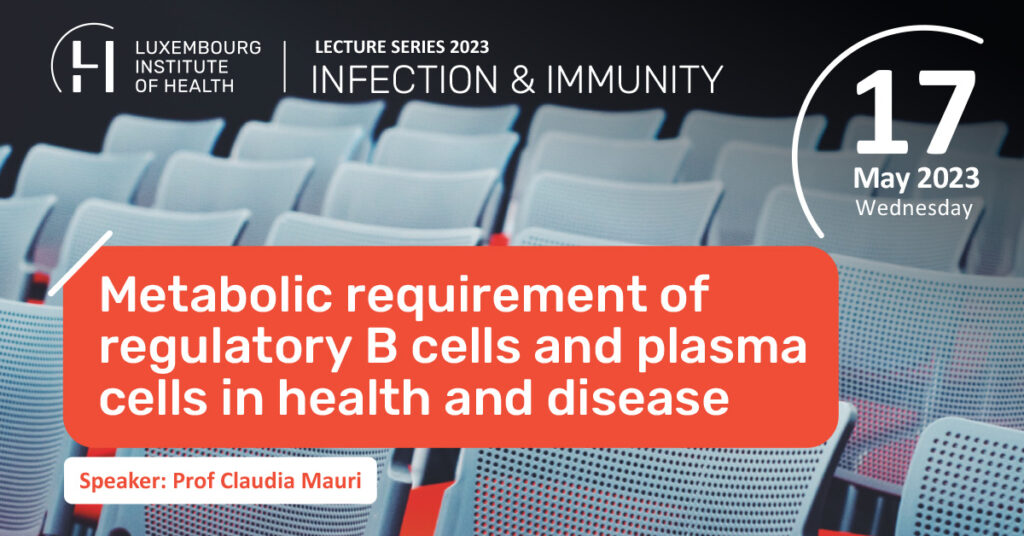 LUXEMBOURG INSTITUTE OF HEALTH

LECTURE SERIES 2023
INFECTION & IMMUNITY

17
May 2023
Wednesday

Metabolic requirement of regulatory B cells and plasma cells in health and disease

Speaker: Prof Claudia Mauri